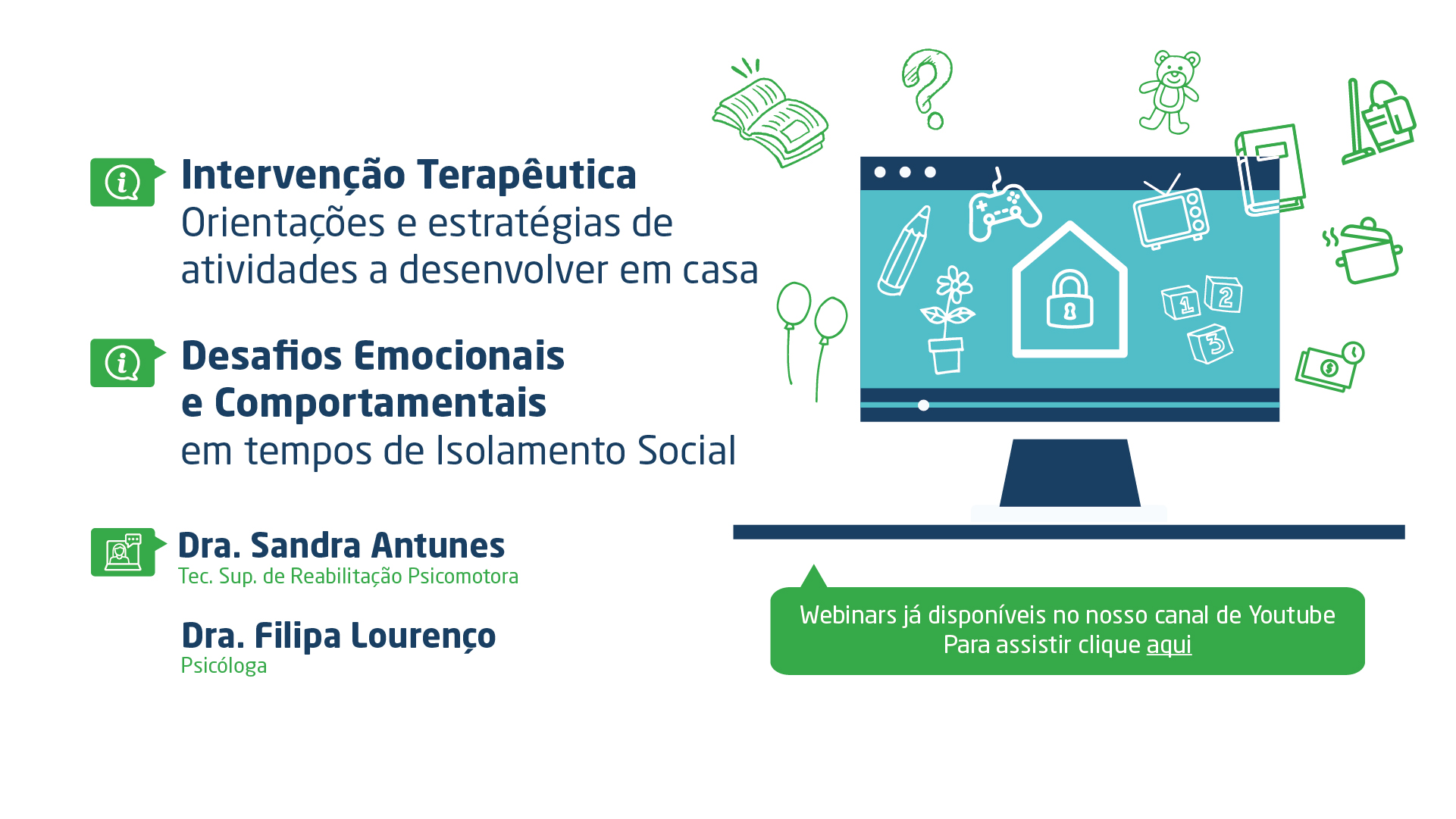 Intervenção Terapêutica
Orientações e estratégias de atividades a desenvolver em casa

Desafios Emocionais e Comportamentais
em tempos de Isolamento Social

Dra. Sandra Antunes
Tec. Sup. de Reabilitação Psicomotora

Dra. Filipa Lourenço
Psicóloga

1 2 3

Webinars já disponíveis no nosso canal de Youtube
Para assistir clique aqui